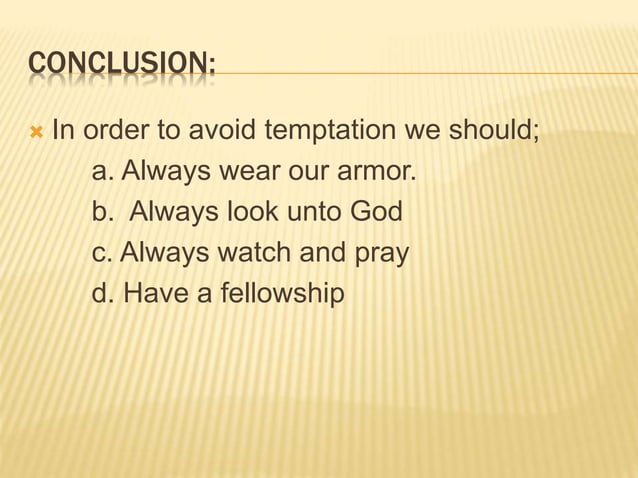 CONCLUSION:

In order to avoid temptation we should;

a. Always wear our armor.

b.  Always look unto God

c. Always watch and pray

d. Have a fellowship